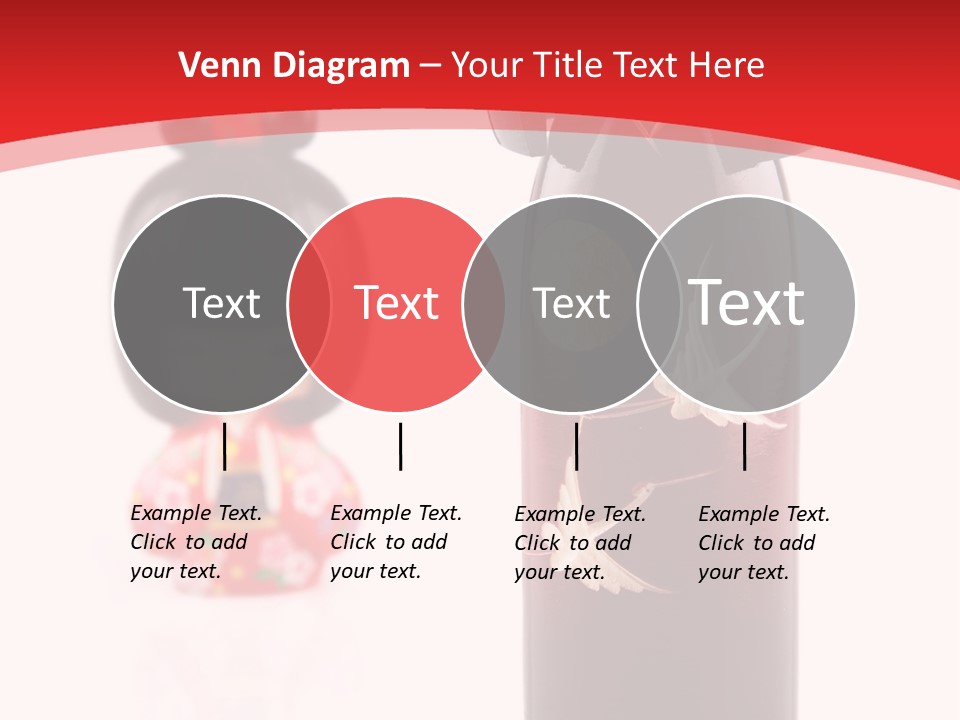 Venn Diagram – Your Title Text Here

Text

Text

Text

Text

Example Text. Click to add your text.

Example Text. Click to add your text.

Example Text. Click to add your text.

Example Text. Click to add your text.